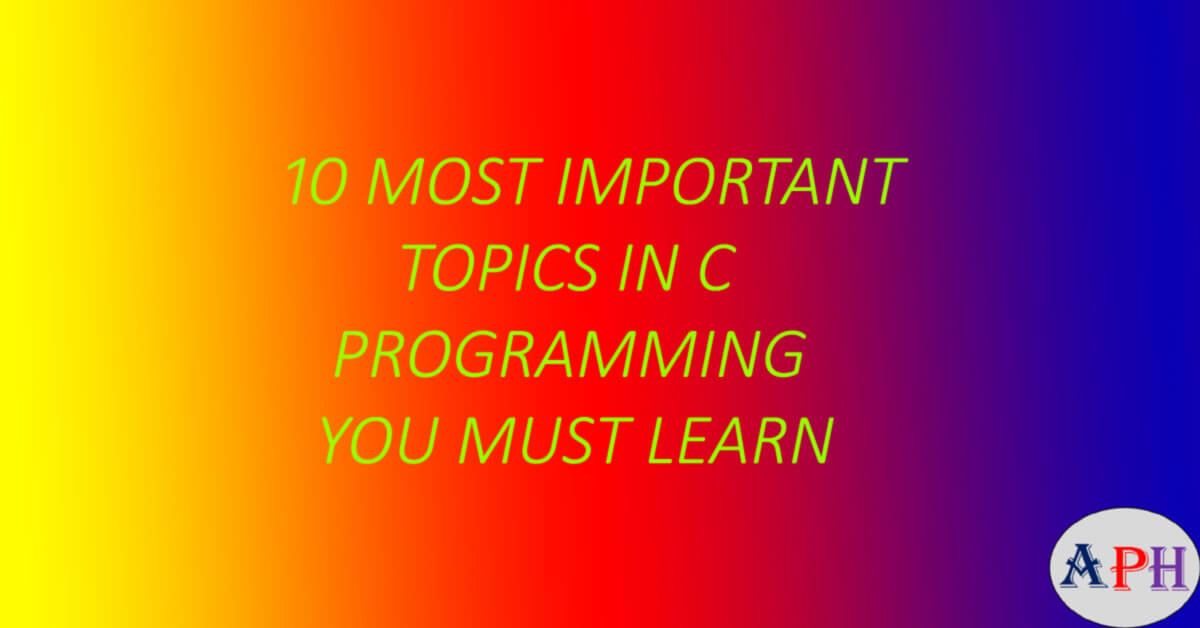 10 MOST IMPORTANT
TOPICS IN C
PROGRAMMING
YOU MUST LEARN

APH